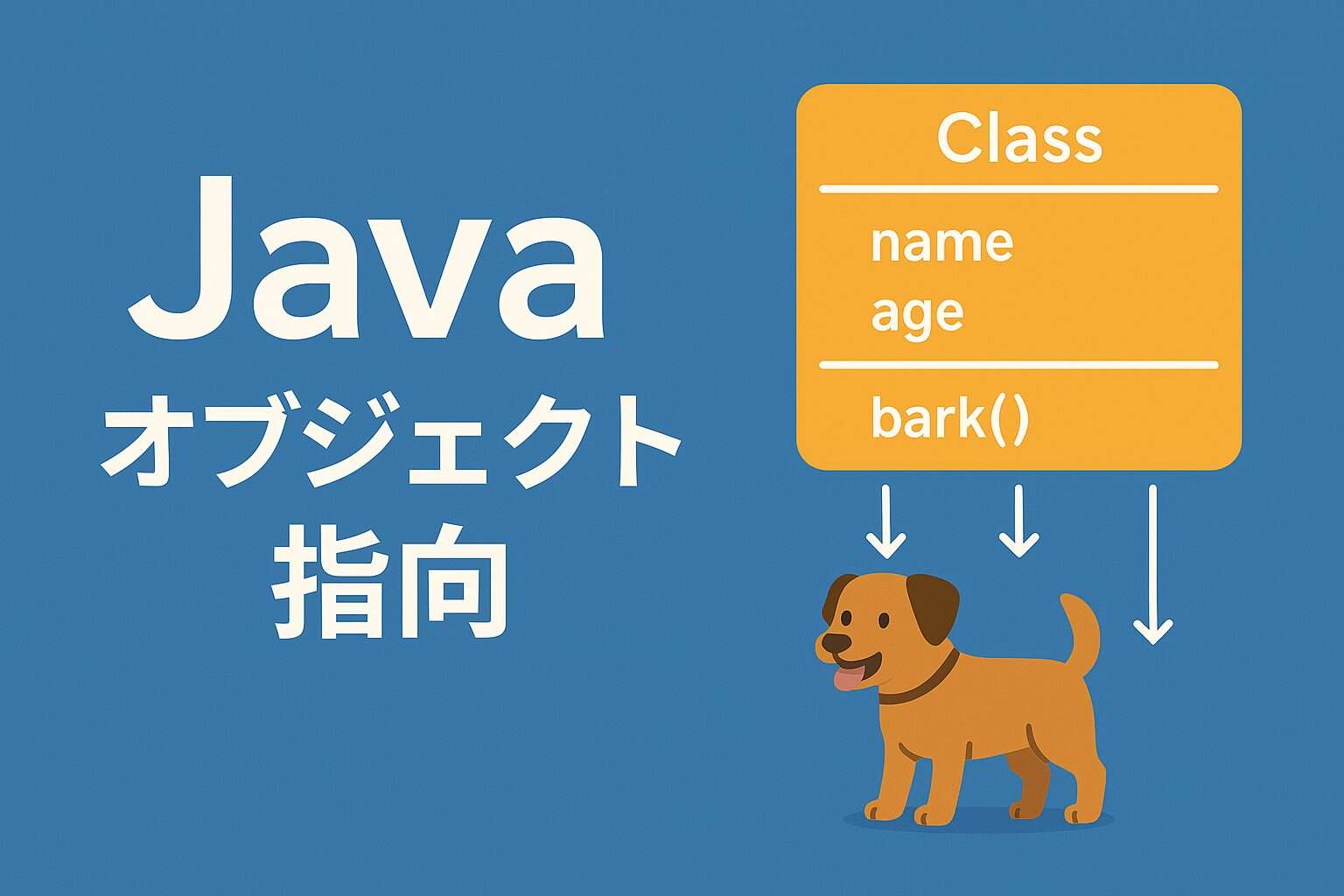 Java
オブジェクト
指向

Class

name
age

bark()